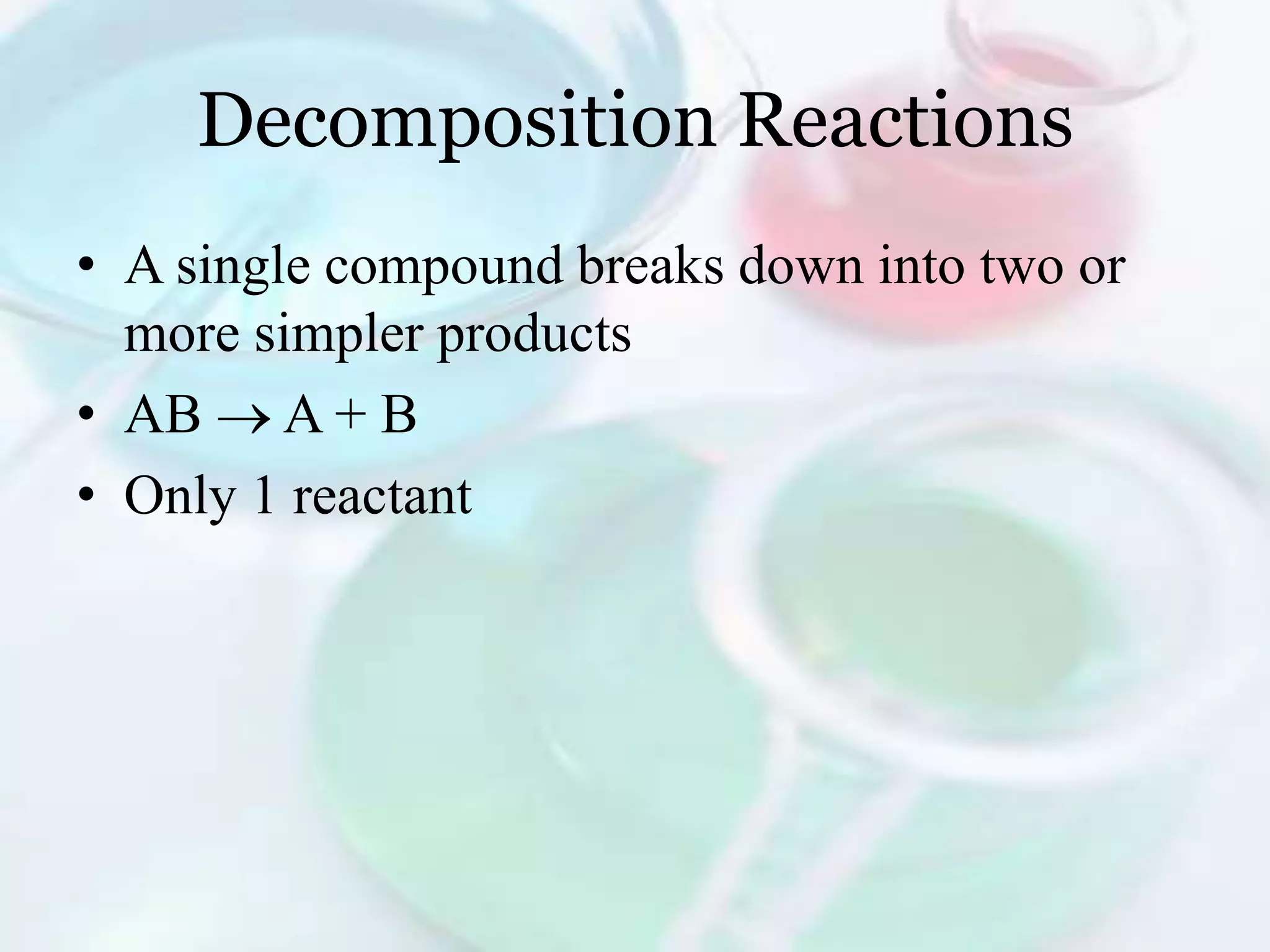 Decomposition Reactions

• A single compound breaks down into two or more simpler products
• $AB \rightarrow A + B$
• Only 1 reactant